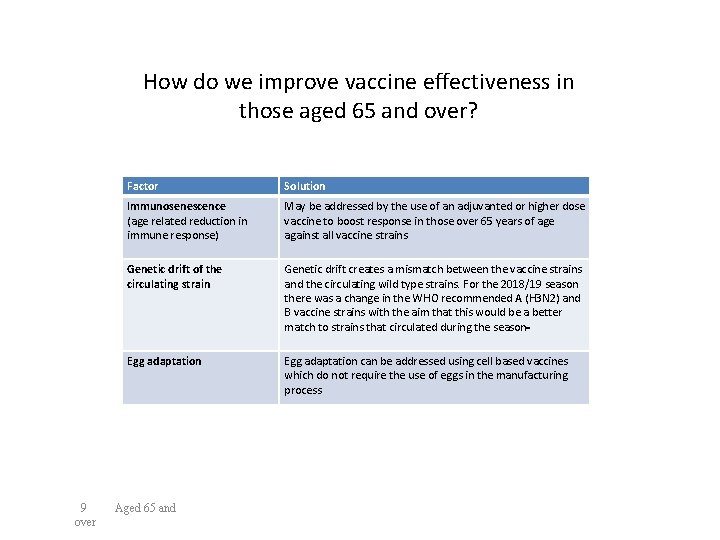 How do we improve vaccine effectiveness in those aged 65 and over?

| Factor | Solution |
|---|---|
| Immunosenescence (age related reduction in immune response) | May be addressed by the use of an adjuvanted or higher dose vaccine to boost response in those over 65 years of age against all vaccine strains |
| Genetic drift of the circulating strain | Genetic drift creates a mismatch between the vaccine strains and the circulating wild type strains. For the 2018/19 season there was a change in the WHO recommended A (H3N2) and B vaccine strains with the aim that this would be a better match to strains that circulated during the season- |
| Egg adaptation | Egg adaptation can be addressed using cell based vaccines which do not require the use of eggs in the manufacturing process |

9 Aged 65 and over